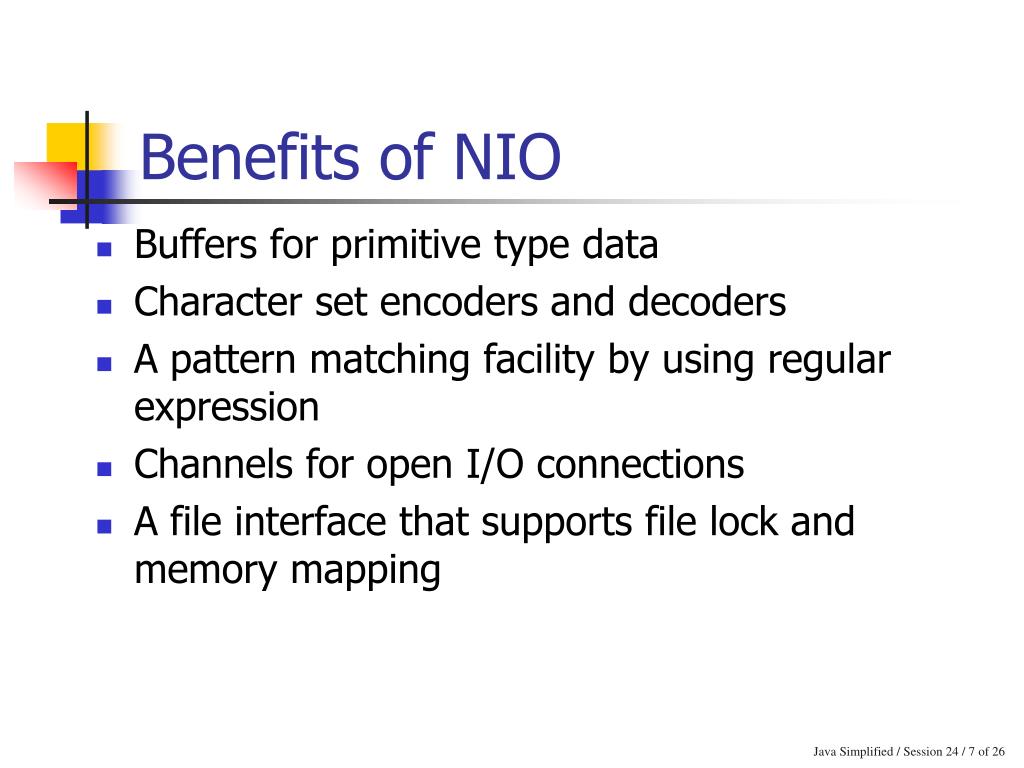 Benefits of NIO

- Buffers for primitive type data
- Character set encoders and decoders
- A pattern matching facility by using regular expression
- Channels for open I/O connections
- A file interface that supports file lock and memory mapping

Java Simplified / Session 24 / 7 of 26